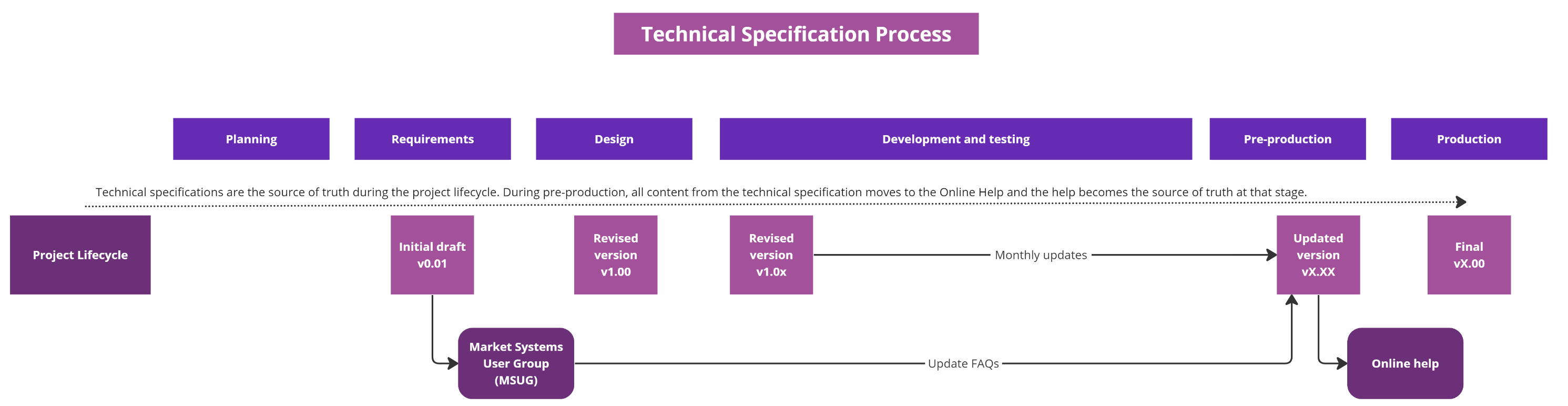 Technical Specification Process

Planning

Requirements

Design

Development and testing

Pre-production

Production

Technical specifications are the source of truth during the project lifecycle. During pre-production, all content from the technical specification moves to the Online Help and the help becomes the source of truth at that stage.

Project Lifecycle

Initial draft v0.01

Revised version v1.00

Revised version v1.0x

Monthly updates

Updated version vX.XX

Final vX.00

Market Systems User Group (MSUG)

Update FAQs

Online help